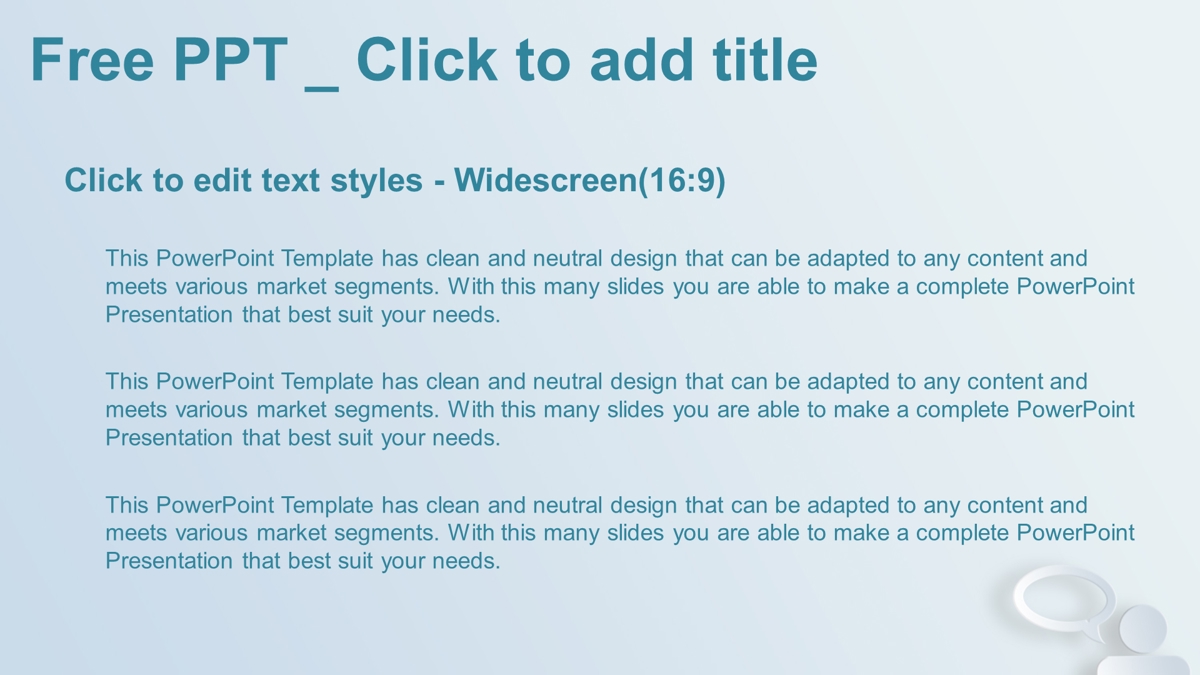 Free PPT _ Click to add title

Click to edit text styles - Widescreen(16:9)

This PowerPoint Template has clean and neutral design that can be adapted to any content and meets various market segments. With this many slides you are able to make a complete PowerPoint Presentation that best suit your needs.

This PowerPoint Template has clean and neutral design that can be adapted to any content and meets various market segments. With this many slides you are able to make a complete PowerPoint Presentation that best suit your needs.

This PowerPoint Template has clean and neutral design that can be adapted to any content and meets various market segments. With this many slides you are able to make a complete PowerPoint Presentation that best suit your needs.